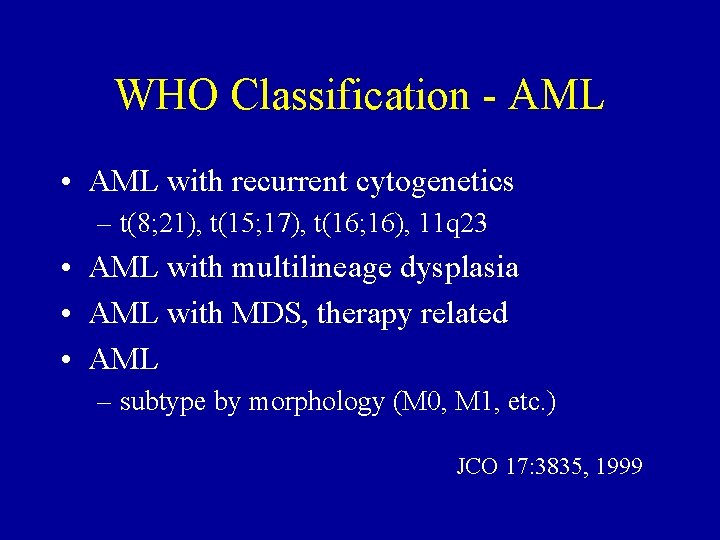 WHO Classification - AML

• AML with recurrent cytogenetics
– t(8;21), t(15;17), t(16;16), 11q23
• AML with multilineage dysplasia
• AML with MDS, therapy related
• AML
– subtype by morphology (M0, M1, etc.)

JCO 17:3835, 1999